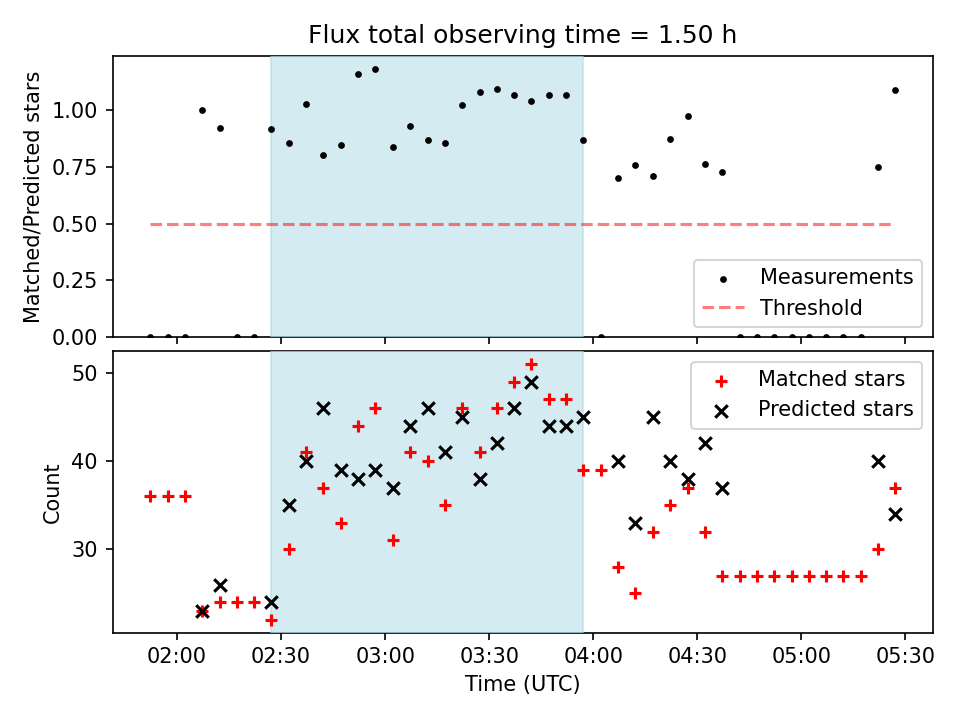 Flux total observing time = 1.50 h

Matched/Predicted stars

1.00
0.75
0.50
0.25
0.00

Measurements
Threshold

Count

50
40
30

Matched stars
Predicted stars

02:00
02:30
03:00
03:30
04:00
04:30
05:00
05:30

Time (UTC)